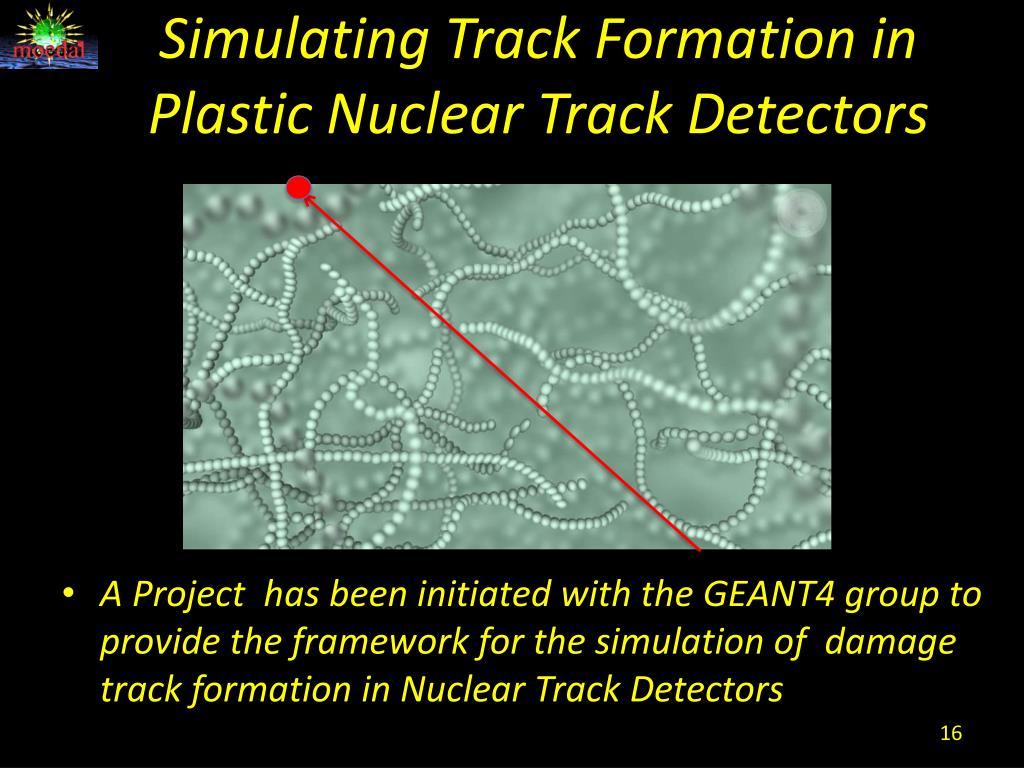 moedal

Simulating Track Formation in Plastic Nuclear Track Detectors

• A Project has been initiated with the GEANT4 group to provide the framework for the simulation of damage track formation in Nuclear Track Detectors

16